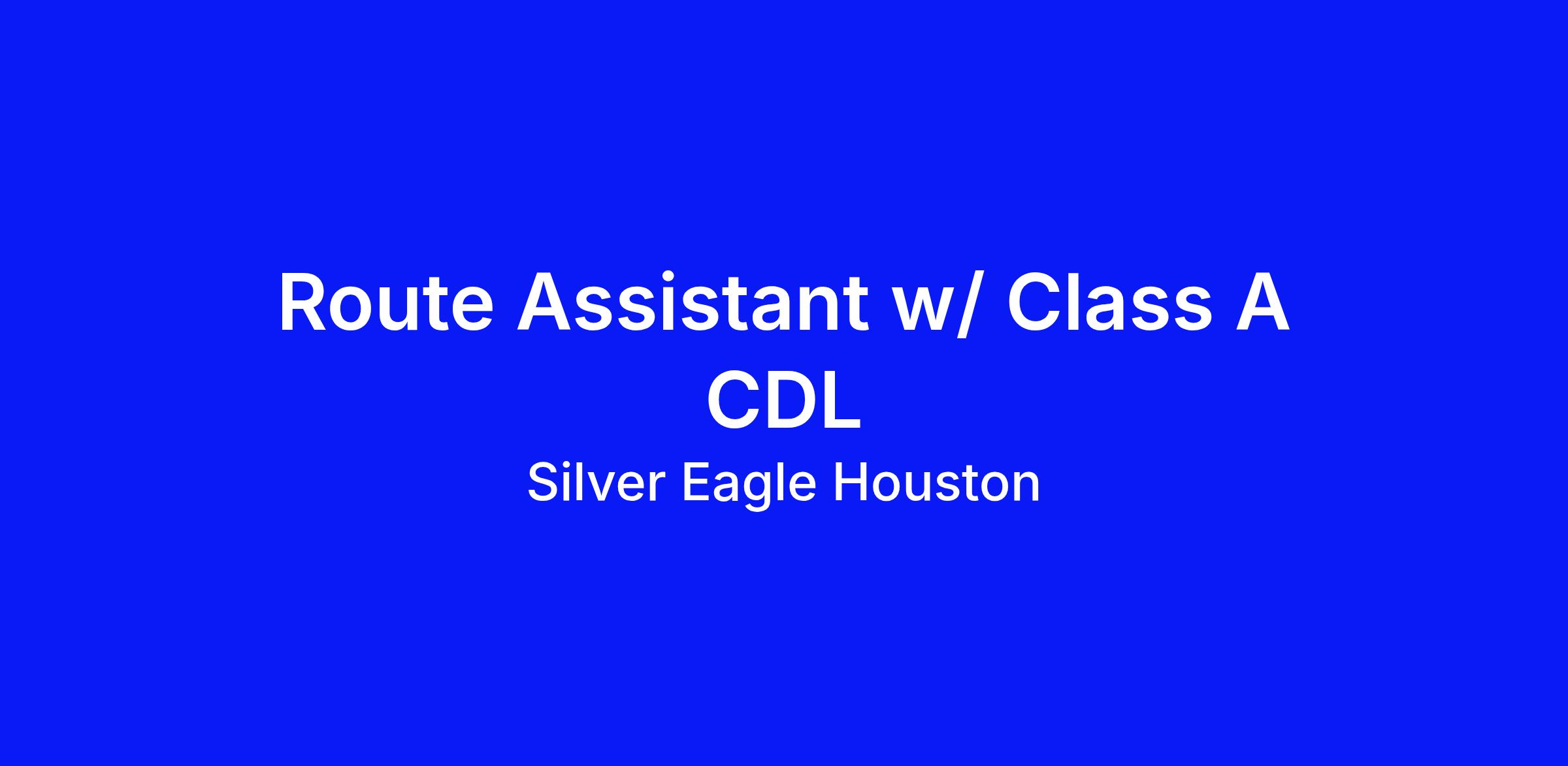 Route Assistant w/ Class A CDL

Silver Eagle Houston